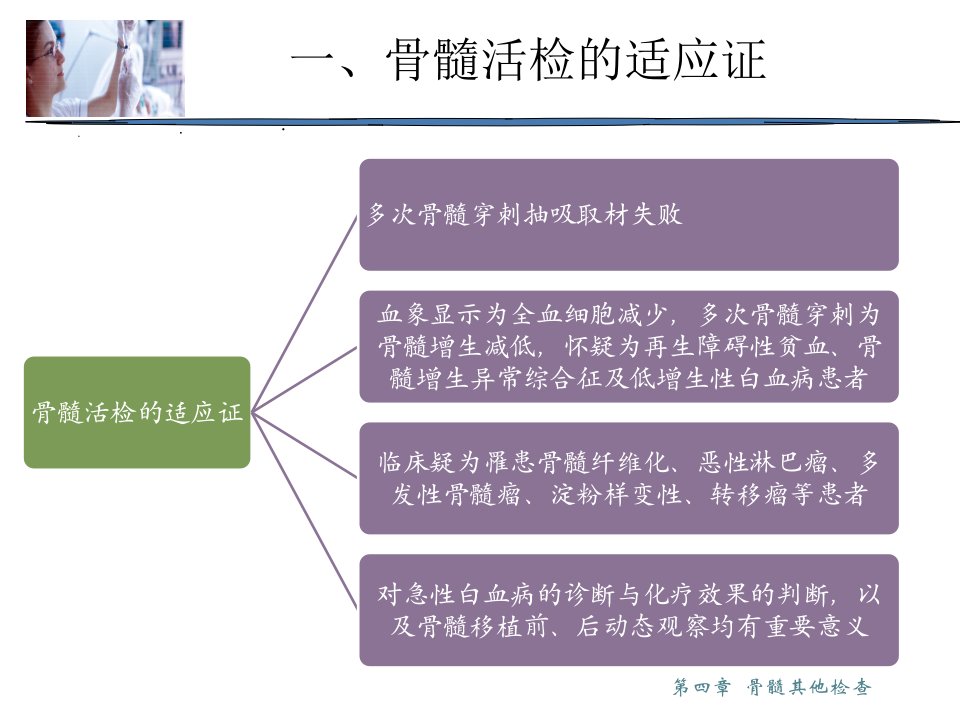 一、骨髓活检的适应证

骨髓活检的适应证

多次骨髓穿刺抽吸取材失败

血象显示为全血细胞减少，多次骨髓穿刺为骨髓增生减低，怀疑为再生障碍性贫血、骨髓增生异常综合征及低增生性白血病患者

临床疑为罹患骨髓纤维化、恶性淋巴瘤、多发性骨髓瘤、淀粉样变性、转移瘤等患者

对急性白血病的诊断与化疗效果的判断，以及骨髓移植前、后动态观察均有重要意义

第四章 骨髓其他检查